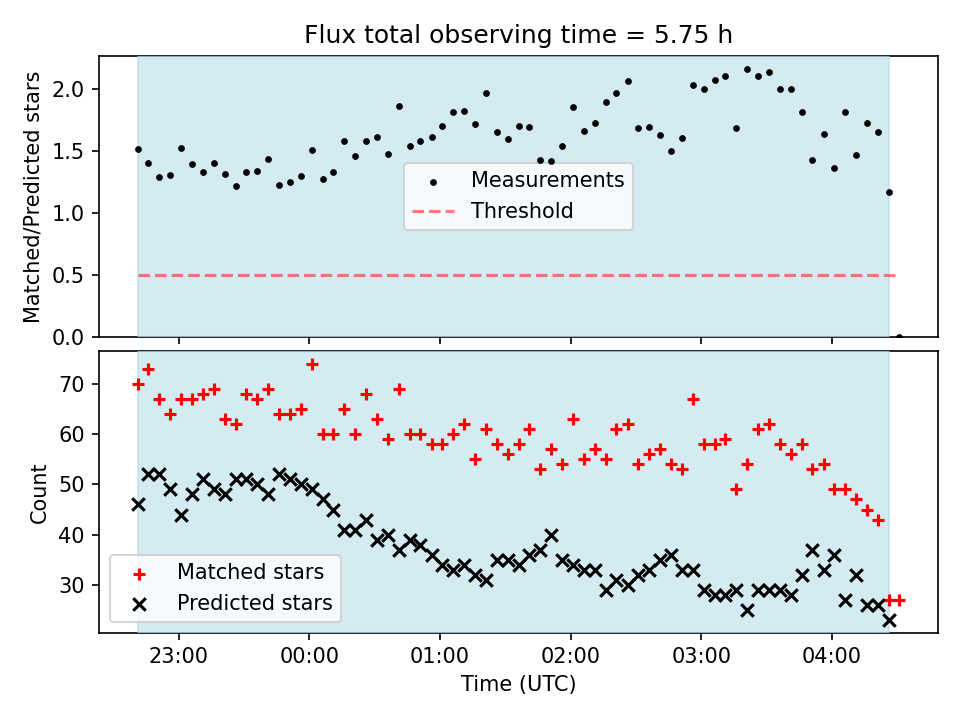 Flux total observing time = 5.75 h

Matched/Predicted stars

2.0
1.5
1.0
0.5
0.0

Measurements
Threshold

Count

70
60
50
40
30

Matched stars
Predicted stars

23:00
00:00
01:00
02:00
03:00
04:00

Time (UTC)